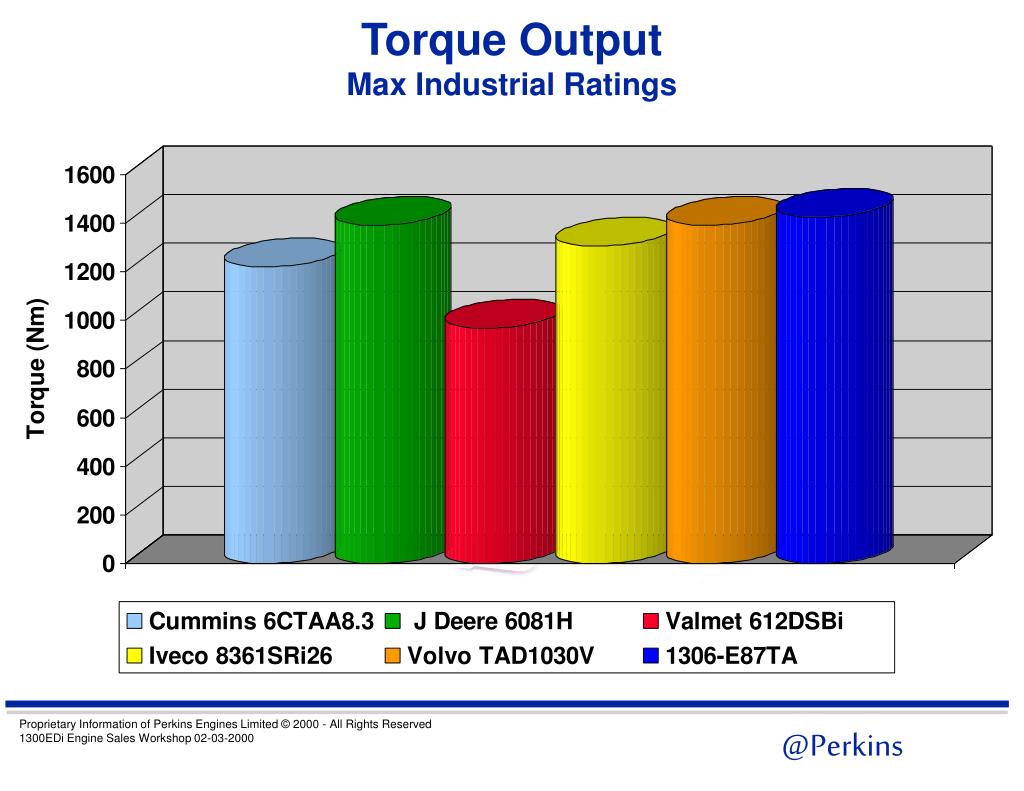 Torque Output
Max Industrial Ratings

Torque (Nm)

1600
1400
1200
1000
800
600
400
200
0

Cummins 6CTAA8.3
J Deere 6081H
Valmet 612DSBi
Iveco 8361SRi26
Volvo TAD1030V
1306-E87TA

Proprietary Information of Perkins Engines Limited © 2000 - All Rights Reserved
1300EDi Engine Sales Workshop 02-03-2000

@Perkins